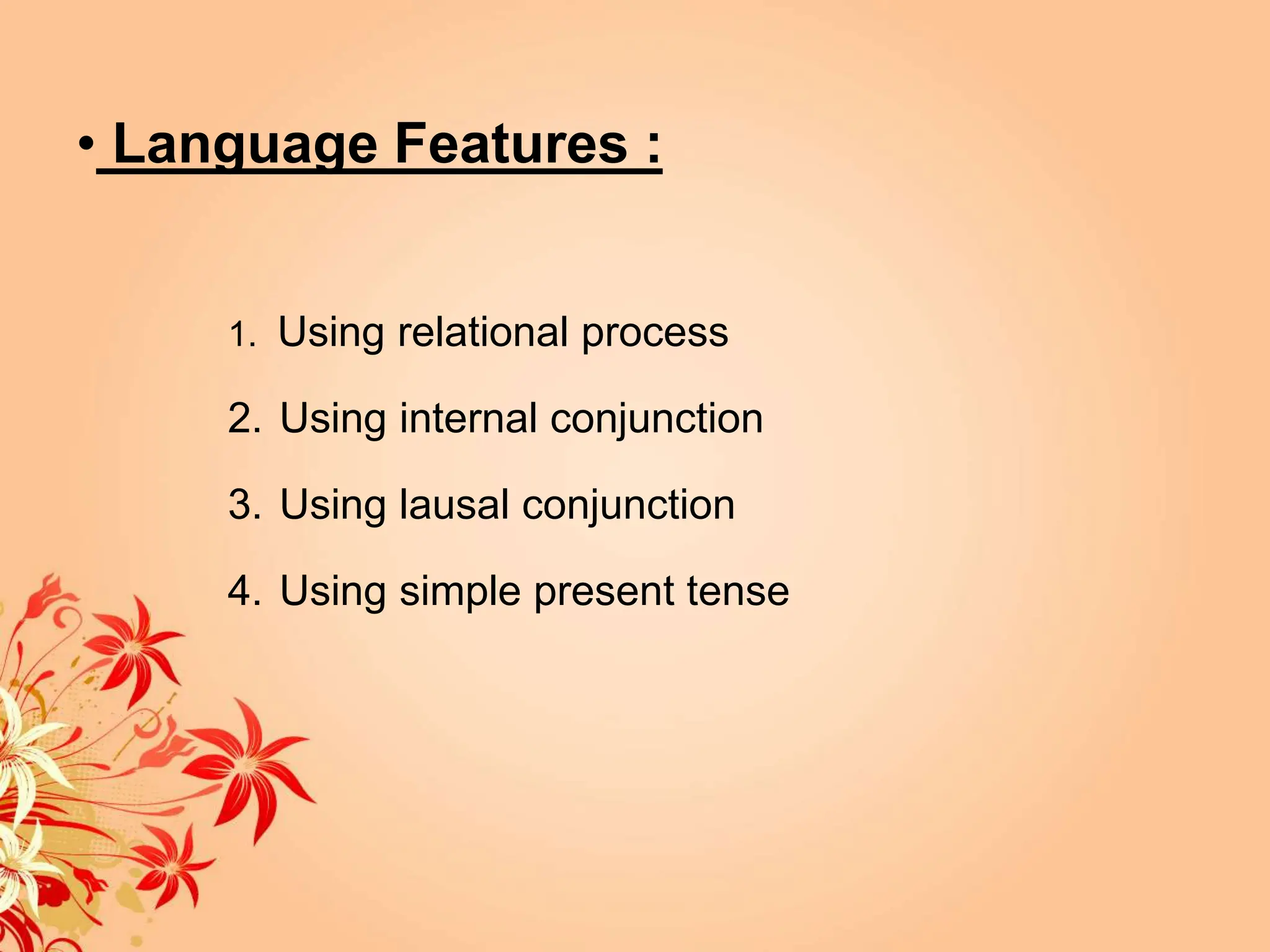 • Language Features :

1. Using relational process
2. Using internal conjunction
3. Using lausal conjunction
4. Using simple present tense